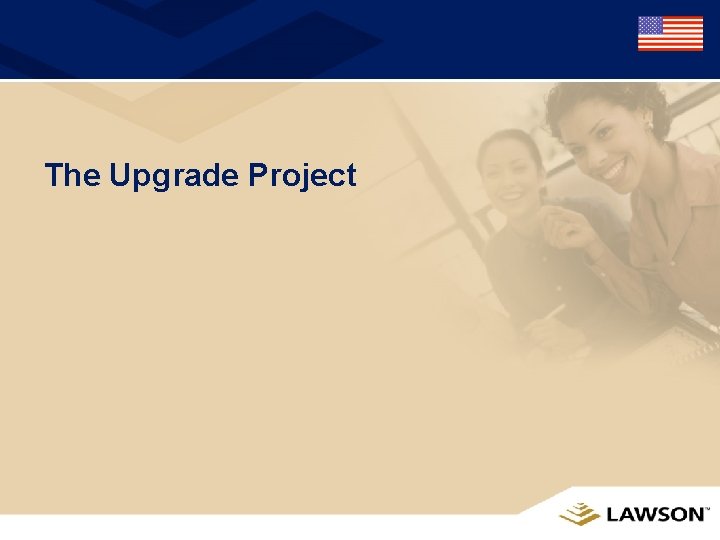 The Upgrade Project

LAWSON™